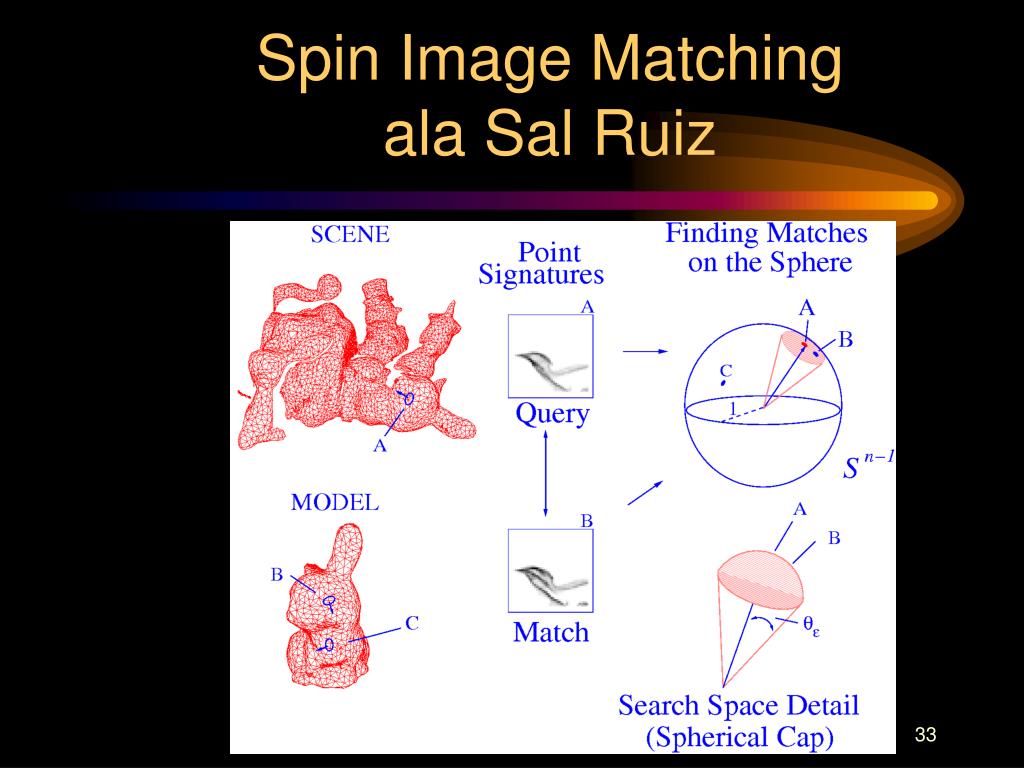 Spin Image Matching
ala Sal Ruiz

SCENE

A

MODEL

B

C

Point Signatures

A

Query

B

Match

Finding Matches on the Sphere

A

B

C

1

$S^{n-1}$

A

B

$\theta_\varepsilon$

Search Space Detail (Spherical Cap)

33